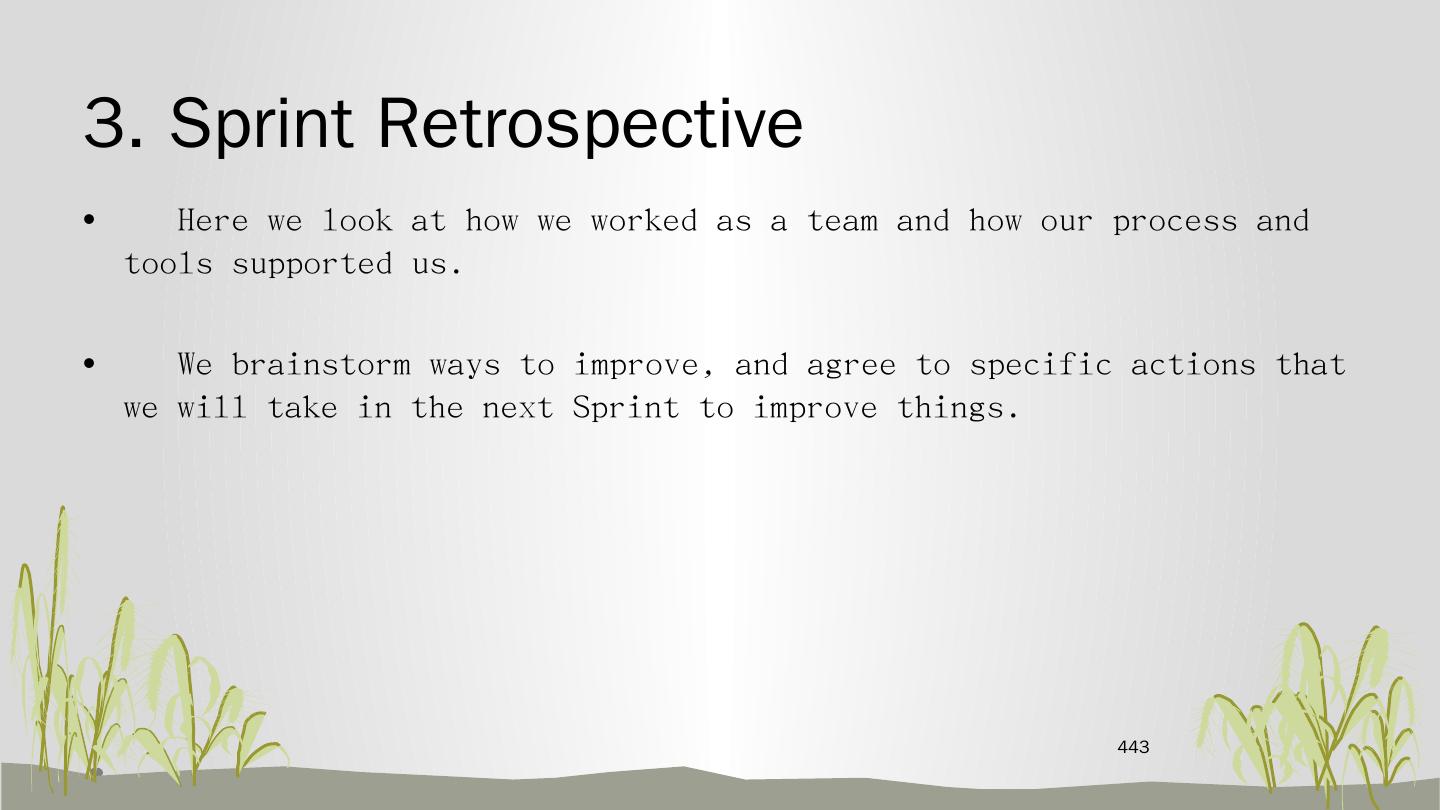 3. Sprint Retrospective

• Here we look at how we worked as a team and how our process and tools supported us.

• We brainstorm ways to improve, and agree to specific actions that we will take in the next Sprint to improve things.

443